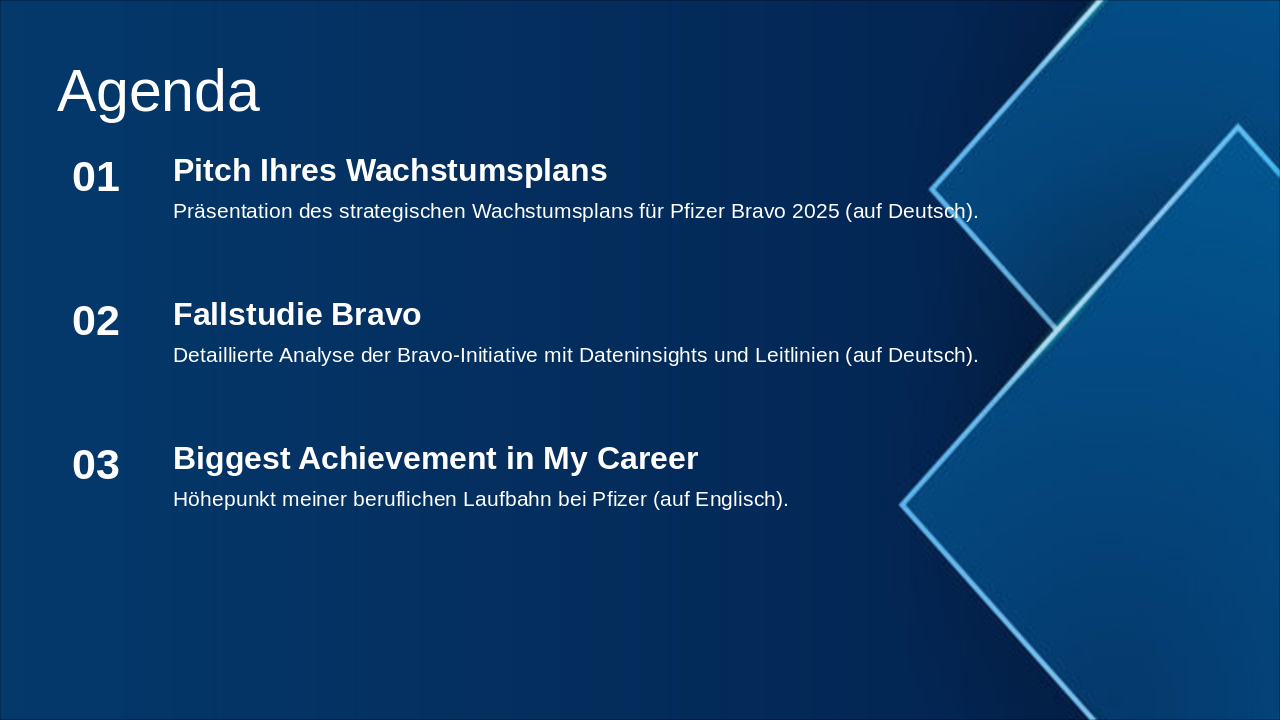 Agenda

01

Pitch Ihres Wachstumsplans

Präsentation des strategischen Wachstumsplans für Pfizer Bravo 2025 (auf Deutsch).

02

Fallstudie Bravo

Detaillierte Analyse der Bravo-Initiative mit Dateninsights und Leitlinien (auf Deutsch).

03

Biggest Achievement in My Career

Höhepunkt meiner beruflichen Laufbahn bei Pfizer (auf Englisch).